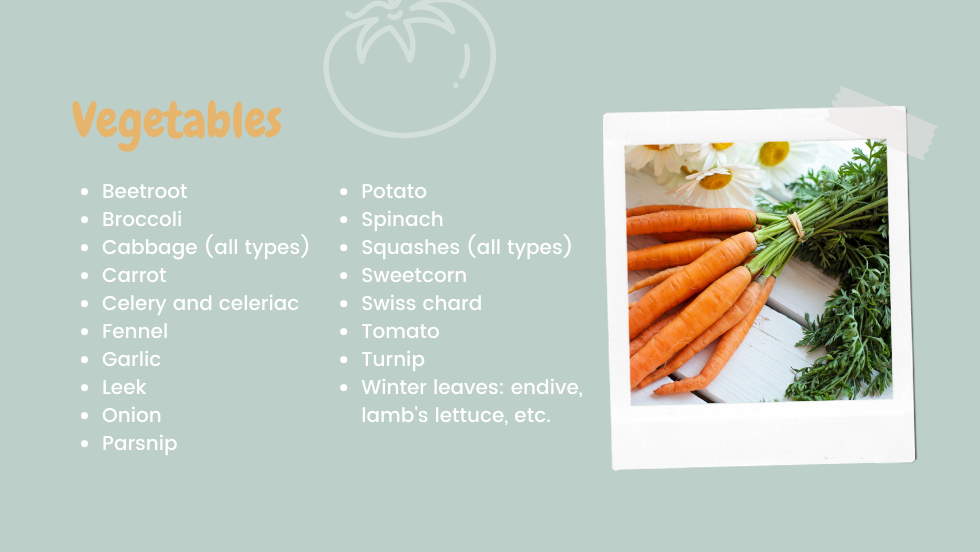 Vegetables

- Beetroot
- Broccoli
- Cabbage (all types)
- Carrot
- Celery and celeriac
- Fennel
- Garlic
- Leek
- Onion
- Parsnip

- Potato
- Spinach
- Squashes (all types)
- Sweetcorn
- Swiss chard
- Tomato
- Turnip
- Winter leaves: endive, lamb's lettuce, etc.